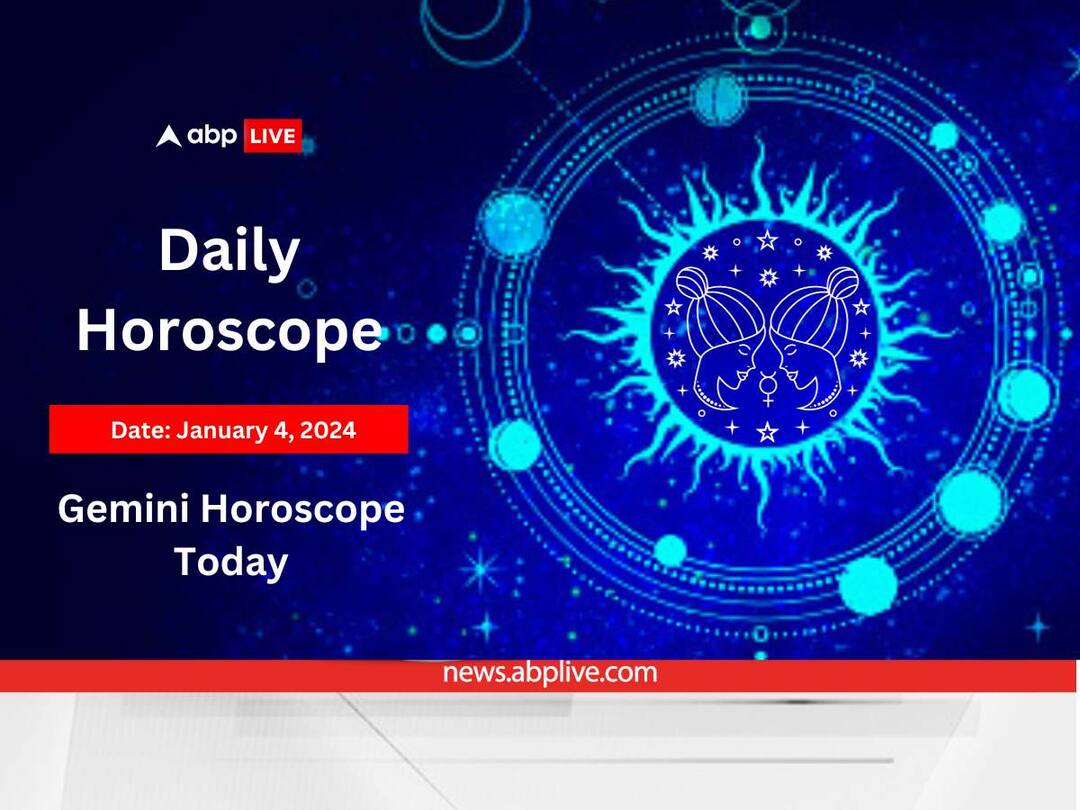 abp LIVE

Daily Horoscope

Date: January 4, 2024

Gemini Horoscope Today

news.abplive.com